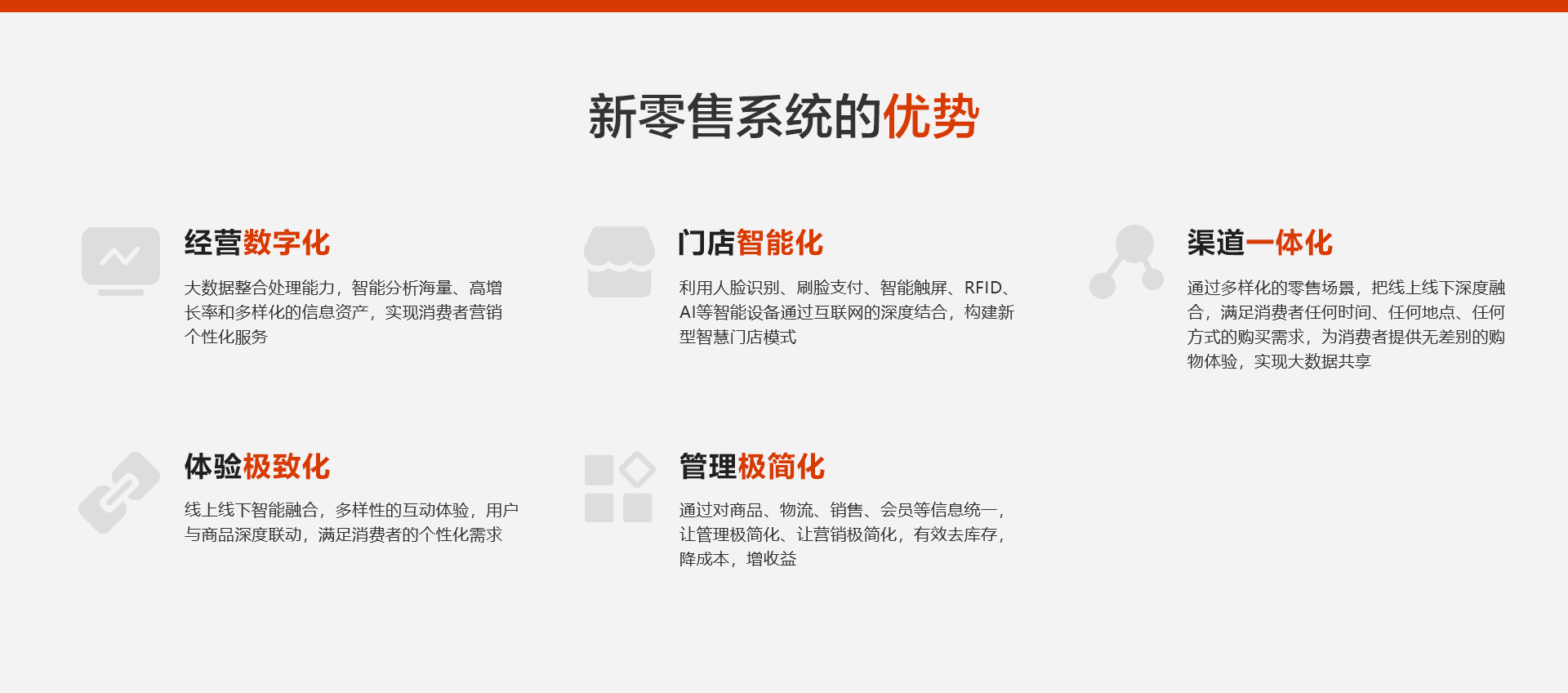 新零售系统的优势

经营数字化

大数据整合处理能力，智能分析海量、高增长率和多样化的信息资产，实现消费者营销个性化服务

门店智能化

利用人脸识别、刷脸支付、智能触屏、RFID、AI等智能设备通过互联网的深度结合，构建新型智慧门店模式

渠道一体化

通过多样化的零售场景，把线上线下深度融合，满足消费者任何时间、任何地点、任何方式的购买需求，为消费者提供无差别的购物体验，实现大数据共享

体验极致化

线上线下智能融合，多样性的互动体验，用户与商品深度联动，满足消费者的个性化需求

管理极简化

通过对商品、物流、销售、会员等信息统一，让管理极简化、让营销极简化，有效去库存，降成本，增收益